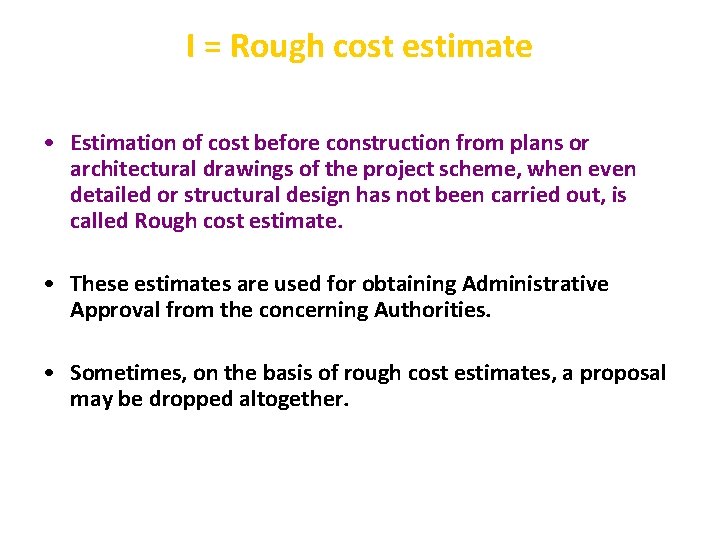 I = Rough cost estimate

• Estimation of cost before construction from plans or architectural drawings of the project scheme, when even detailed or structural design has not been carried out, is called Rough cost estimate.

• These estimates are used for obtaining Administrative Approval from the concerning Authorities.

• Sometimes, on the basis of rough cost estimates, a proposal may be dropped altogether.